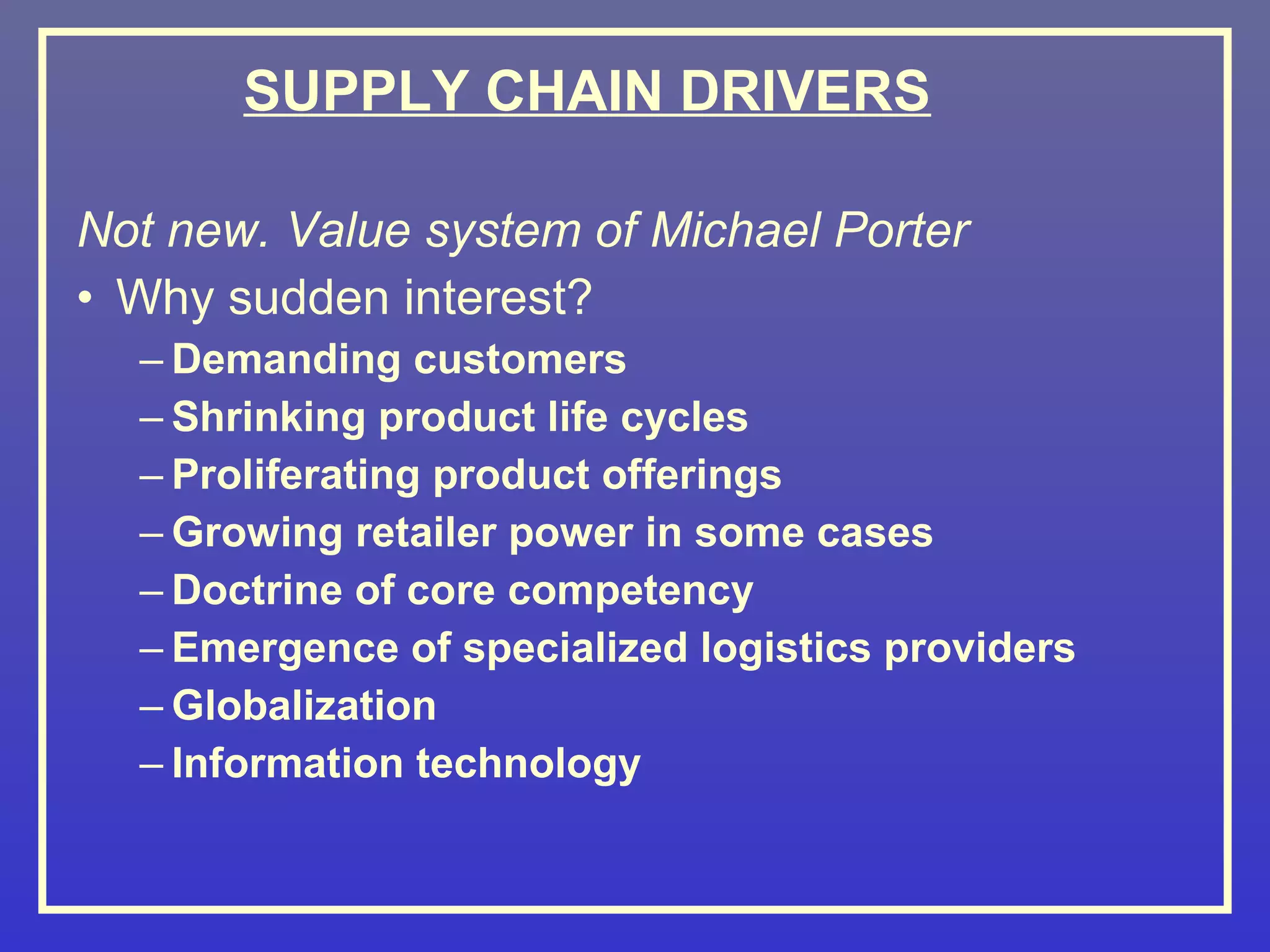 SUPPLY CHAIN DRIVERS

Not new. Value system of Michael Porter

• Why sudden interest?
– Demanding customers
– Shrinking product life cycles
– Proliferating product offerings
– Growing retailer power in some cases
– Doctrine of core competency
– Emergence of specialized logistics providers
– Globalization
– Information technology